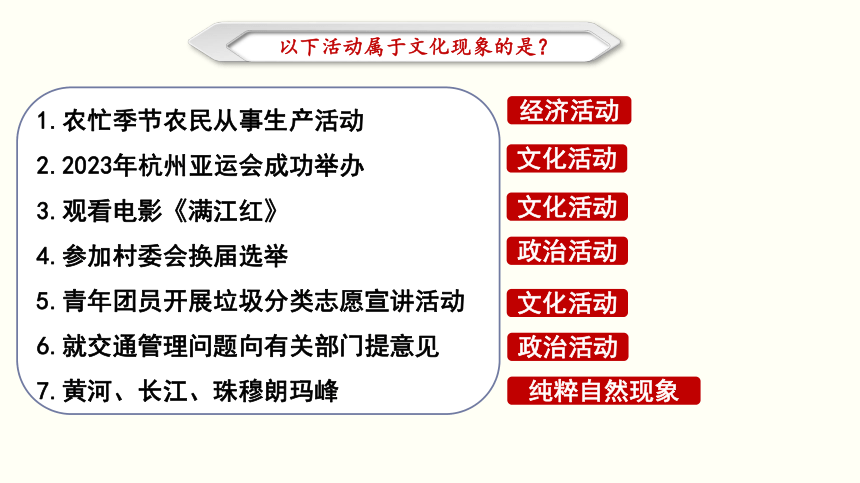 以下活动属于文化现象的是？

1. 农忙季节农民从事生产活动
2. 2023年杭州亚运会成功举办
3. 观看电影《满江红》
4. 参加村委会换届选举
5. 青年团员开展垃圾分类志愿宣讲活动
6. 就交通管理问题向有关部门提意见
7. 黄河、长江、珠穆朗玛峰

经济活动
文化活动
文化活动
政治活动
文化活动
政治活动
纯粹自然现象